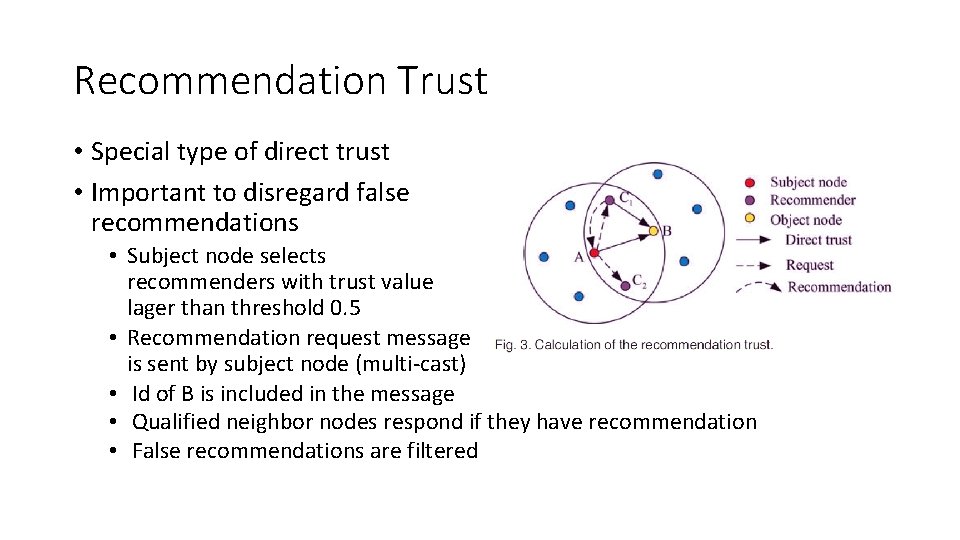 Recommendation Trust

• Special type of direct trust
• Important to disregard false recommendations
  • Subject node selects recommenders with trust value lager than threshold 0.5
  • Recommendation request message is sent by subject node (multi-cast)
  • Id of B is included in the message
  • Qualified neighbor nodes respond if they have recommendation
  • False recommendations are filtered

$C_1$
B
A
$C_2$

Subject node
Recommender
Object node
Direct trust
Request
Recommendation

Fig. 3. Calculation of the recommendation trust.